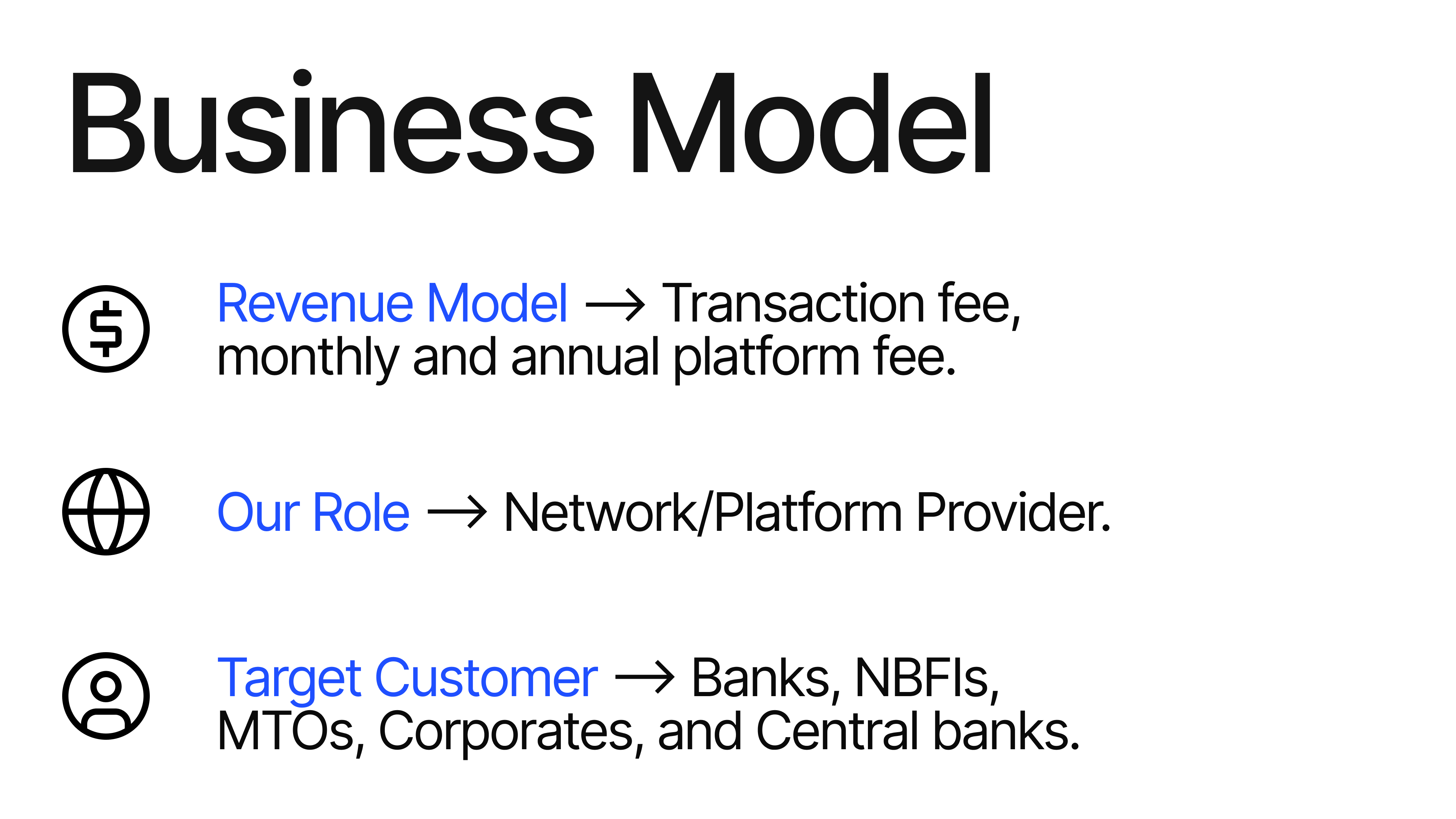 Business Model

Revenue Model → Transaction fee, monthly and annual platform fee.

Our Role → Network/Platform Provider.

Target Customer → Banks, NBFIs, MTOs, Corporates, and Central banks.